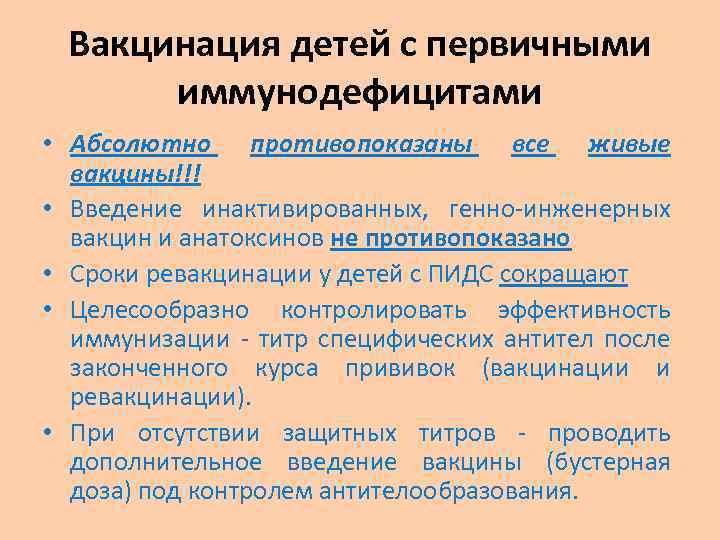 Вакцинация детей с первичными иммунодефицитами

• Абсолютно противопоказаны все живые вакцины!!!

• Введение инактивированных, генно-инженерных вакцин и анатоксинов не противопоказано

• Сроки ревакцинации у детей с ПИДС сокращают

• Целесообразно контролировать эффективность иммунизации - титр специфических антител после законченного курса прививок (вакцинации и ревакцинации).

• При отсутствии защитных титров - проводить дополнительное введение вакцины (бустерная доза) под контролем антителообразования.